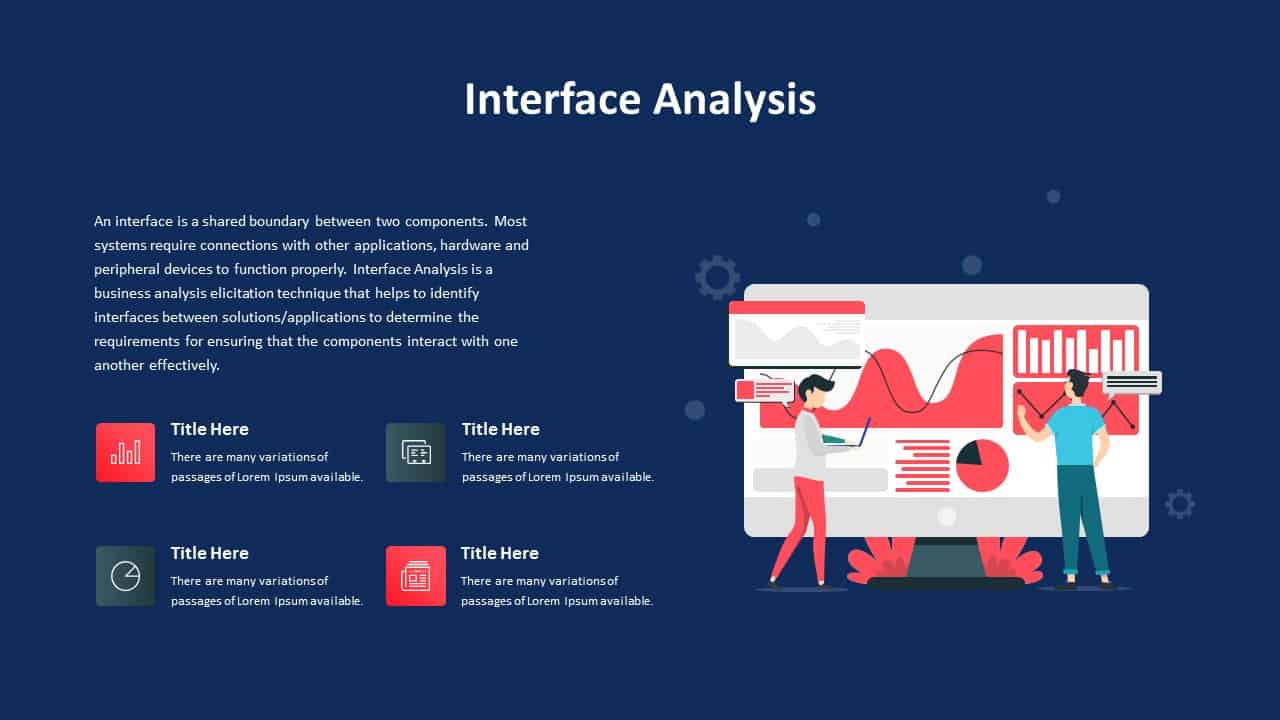 Interface Analysis

An interface is a shared boundary between two components. Most systems require connections with other applications, hardware and peripheral devices to function properly. Interface Analysis is a business analysis elicitation technique that helps to identify interfaces between solutions/applications to determine the requirements for ensuring that the components interact with one another effectively.

Title Here
There are many variations of passages of Lorem Ipsum available.

Title Here
There are many variations of passages of Lorem Ipsum available.

Title Here
There are many variations of passages of Lorem Ipsum available.

Title Here
There are many variations of passages of Lorem Ipsum available.